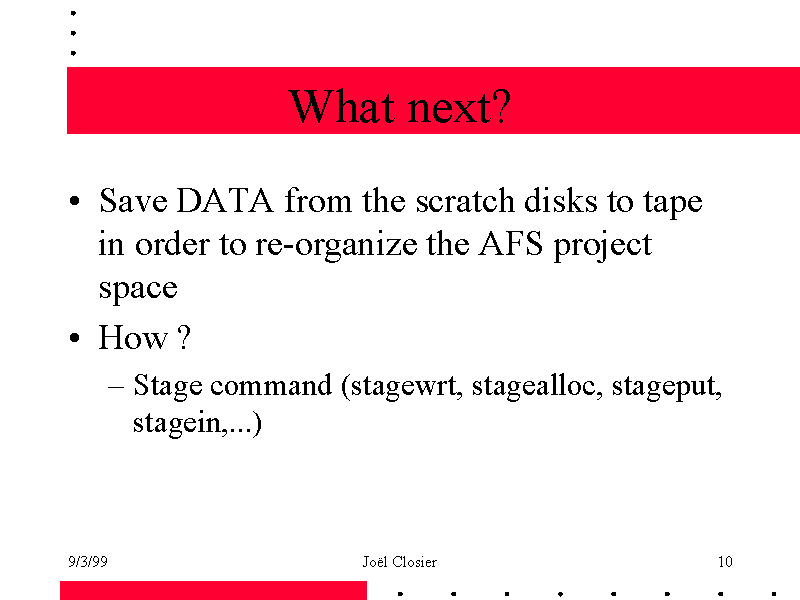 What next?

• Save DATA from the scratch disks to tape in order to re-organize the AFS project space

• How ?

– Stage command (stagewrt, stagealloc, stageput, stagein,...)

9/3/99

Joël Closier

10